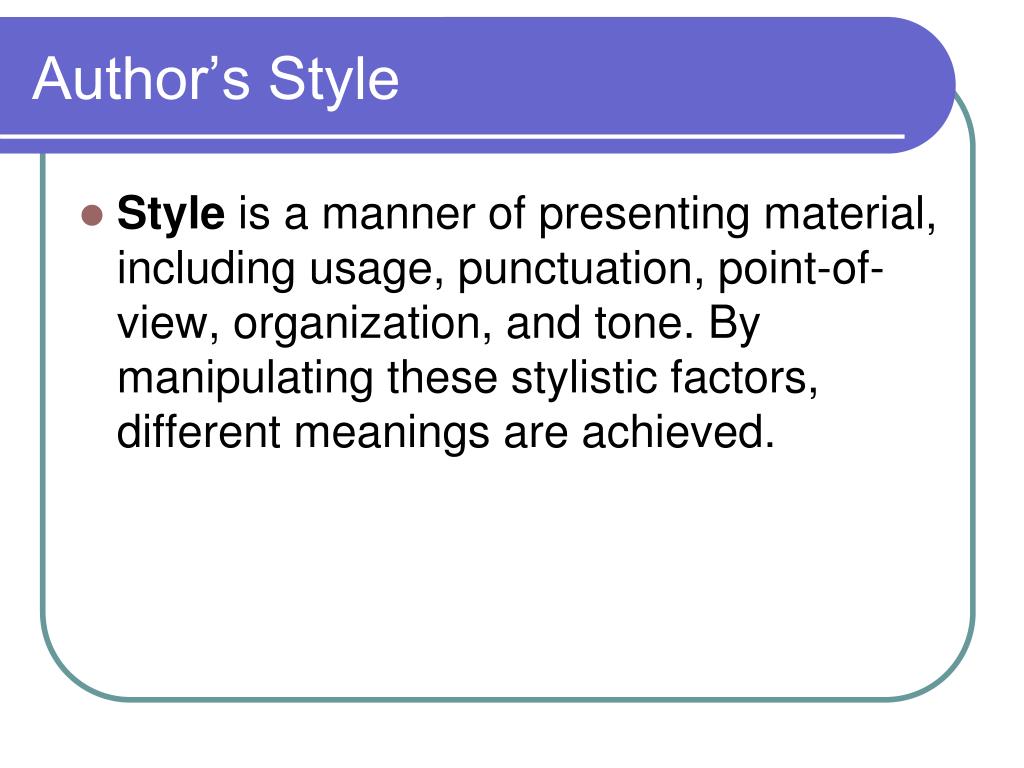 Author’s Style

Style is a manner of presenting material, including usage, punctuation, point-of-view, organization, and tone. By manipulating these stylistic factors, different meanings are achieved.